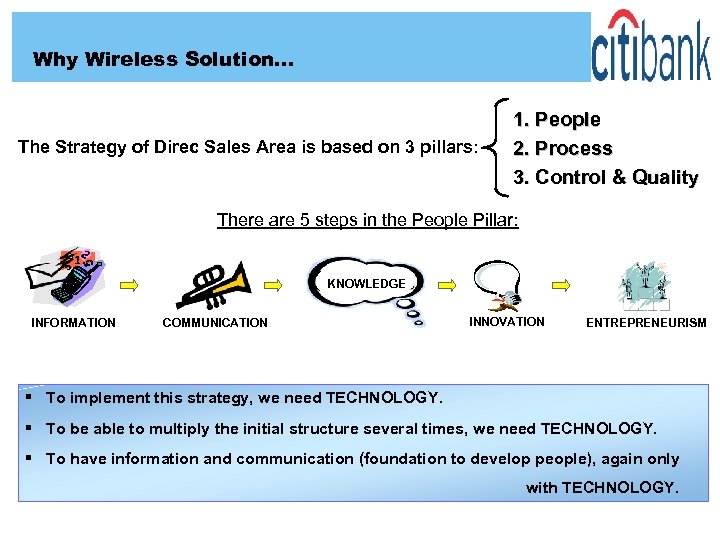 Why Wireless Solution...

citibank

The Strategy of Direc Sales Area is based on 3 pillars:

1. People
2. Process
3. Control & Quality

There are 5 steps in the People Pillar:

INFORMATION

COMMUNICATION

KNOWLEDGE

INNOVATION

ENTREPRENEURISM

▪ To implement this strategy, we need TECHNOLOGY.
▪ To be able to multiply the initial structure several times, we need TECHNOLOGY.
▪ To have information and communication (foundation to develop people), again only with TECHNOLOGY.